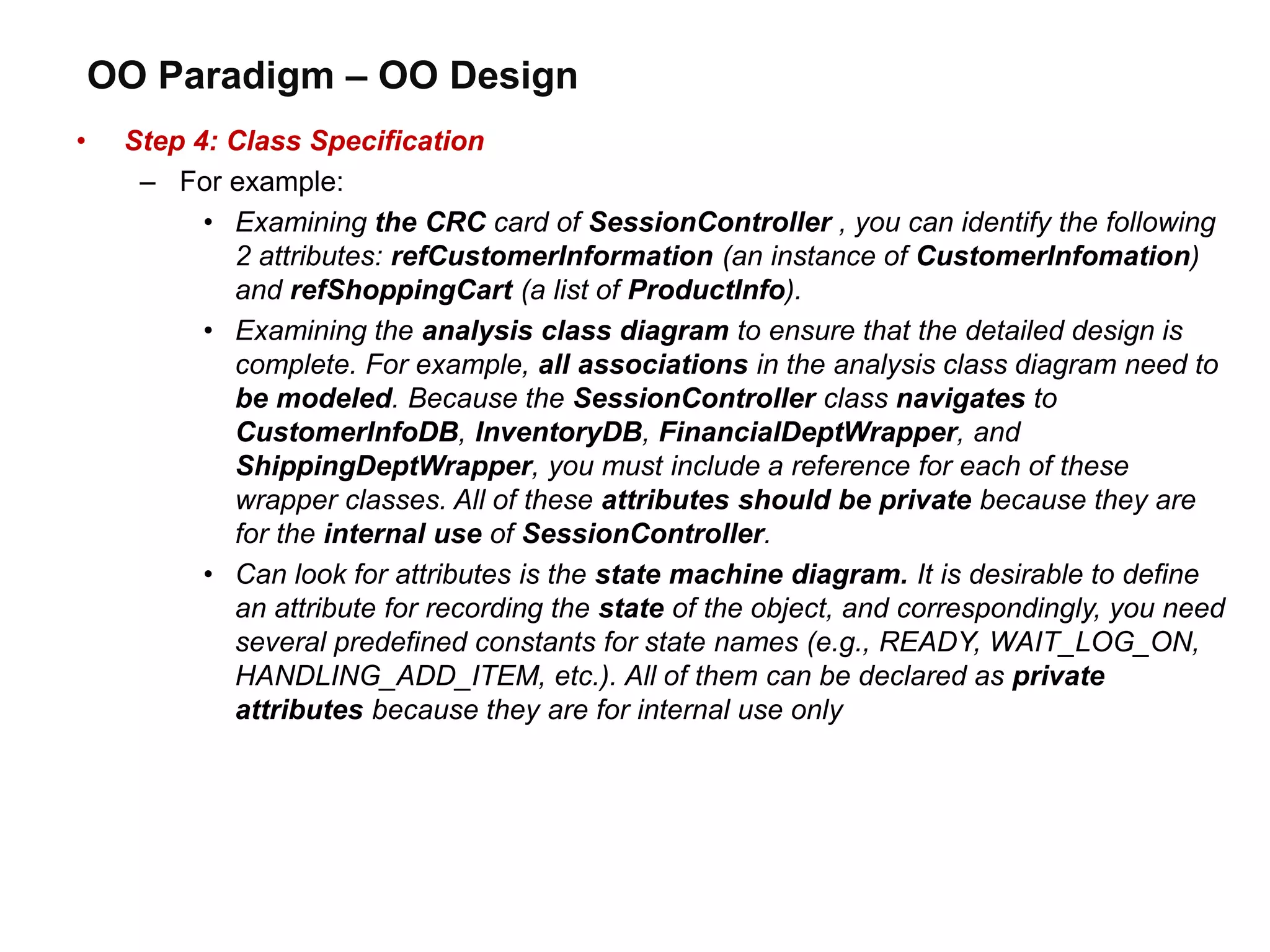 OO Paradigm – OO Design

• Step 4: Class Specification

– For example:

• Examining the CRC card of SessionController , you can identify the following 2 attributes: refCustomerInformation (an instance of CustomerInfomation) and refShoppingCart (a list of ProductInfo).

• Examining the analysis class diagram to ensure that the detailed design is complete. For example, all associations in the analysis class diagram need to be modeled. Because the SessionController class navigates to CustomerInfoDB, InventoryDB, FinancialDeptWrapper, and ShippingDeptWrapper, you must include a reference for each of these wrapper classes. All of these attributes should be private because they are for the internal use of SessionController.

• Can look for attributes is the state machine diagram. It is desirable to define an attribute for recording the state of the object, and correspondingly, you need several predefined constants for state names (e.g., READY, WAIT_LOG_ON, HANDLING_ADD_ITEM, etc.). All of them can be declared as private attributes because they are for internal use only